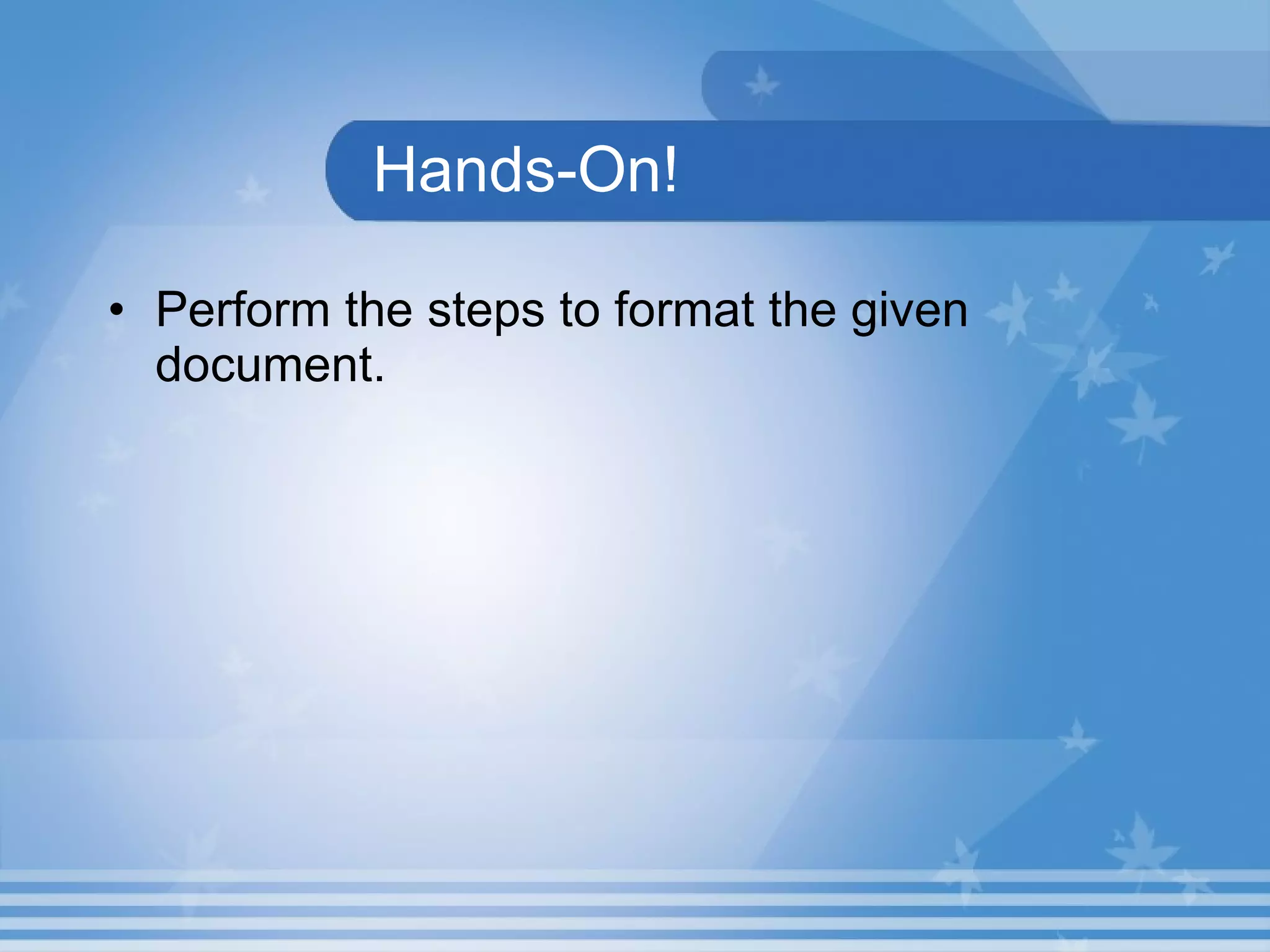 Hands-On!

• Perform the steps to format the given document.